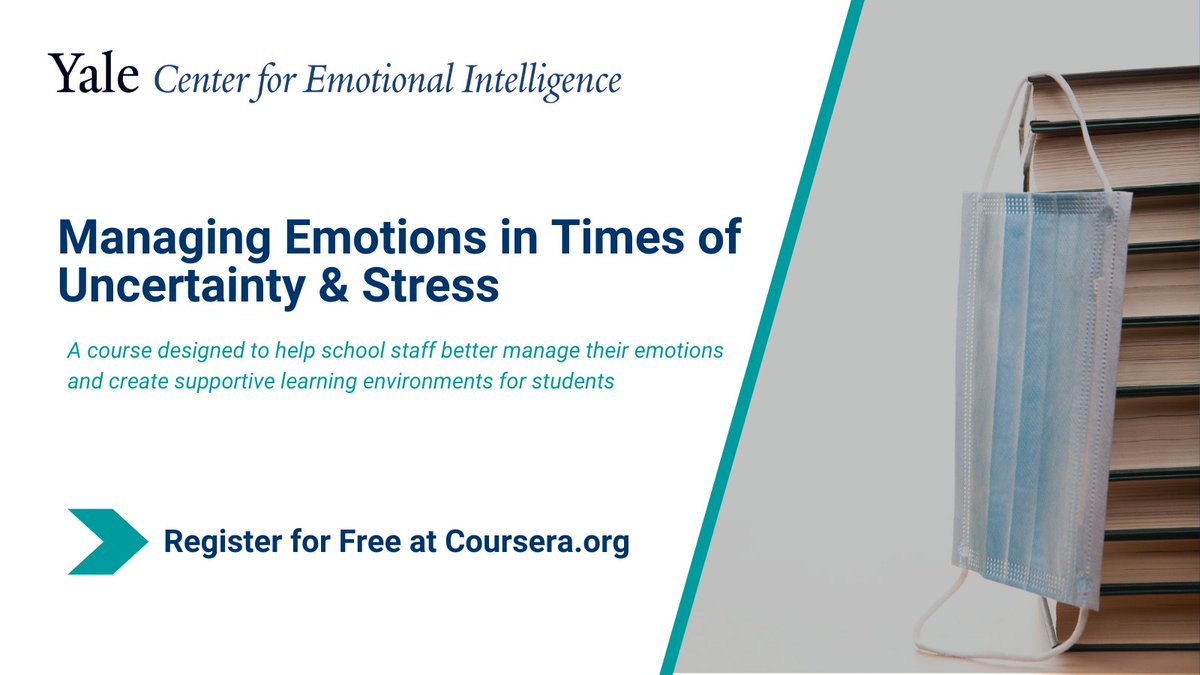 Yale Center for Emotional Intelligence

Managing Emotions in Times of Uncertainty & Stress

A course designed to help school staff better manage their emotions and create supportive learning environments for students

Register for Free at Coursera.org